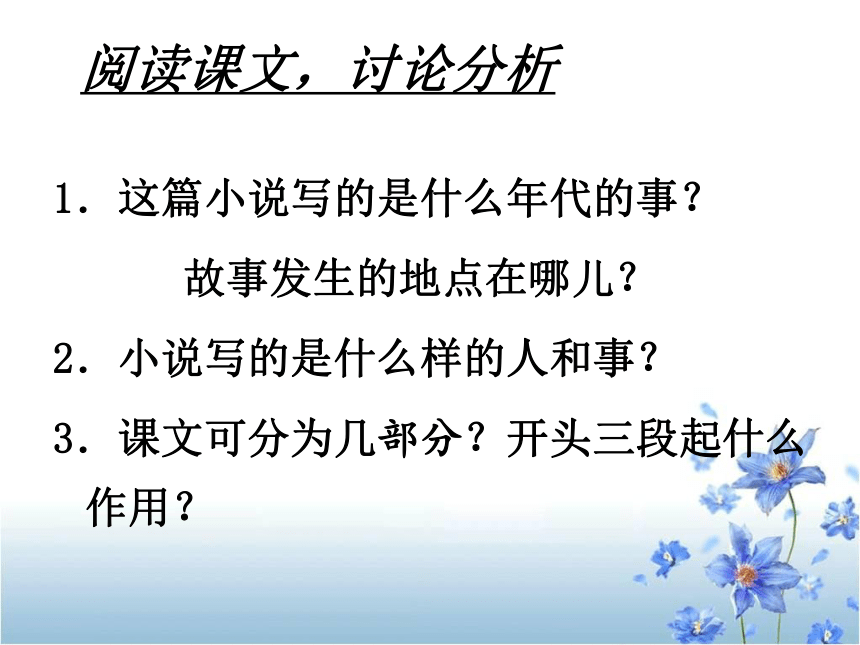 阅读课文，讨论分析

1．这篇小说写的是什么年代的事？

故事发生的地点在哪儿？

2．小说写的是什么样的人和事？

3．课文可分为几部分？开头三段起什么作用？